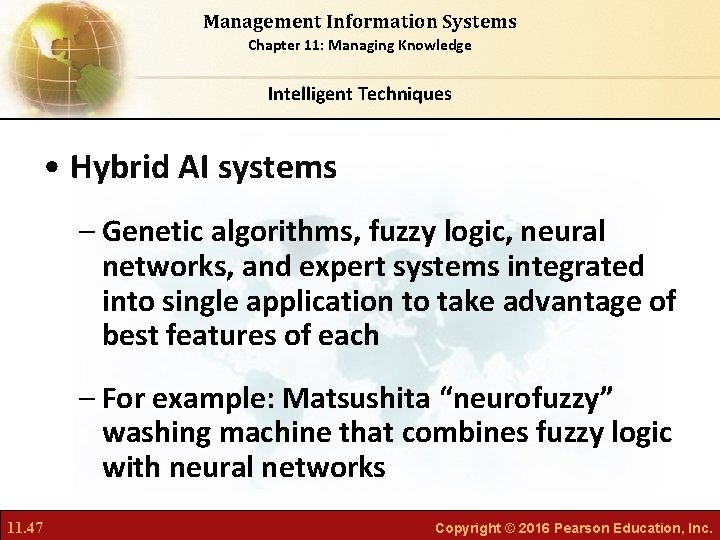 Management Information Systems
Chapter 11: Managing Knowledge

Intelligent Techniques

• Hybrid AI systems

– Genetic algorithms, fuzzy logic, neural networks, and expert systems integrated into single application to take advantage of best features of each

– For example: Matsushita “neurofuzzy” washing machine that combines fuzzy logic with neural networks

11.47

Copyright © 2016 Pearson Education, Inc.